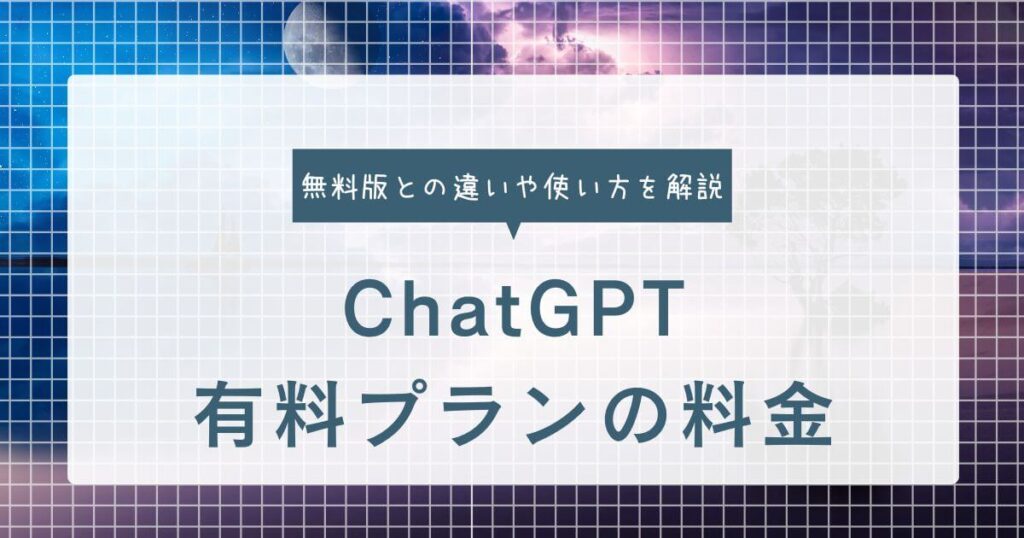 無料版との違いや使い方を解説

ChatGPT
有料プランの料金